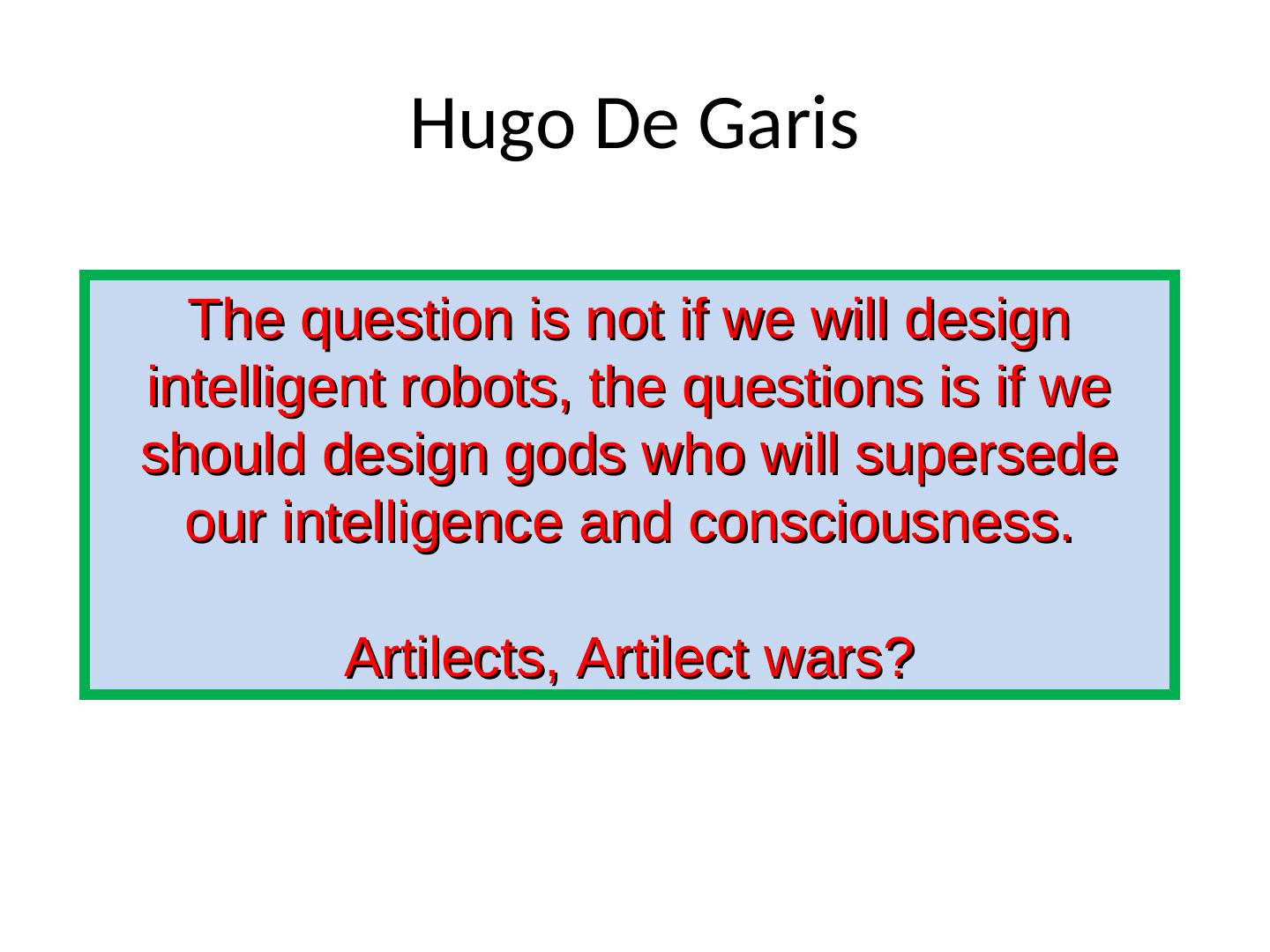 Hugo De Garis

The question is not if we will design intelligent robots, the questions is if we should design gods who will supersede our intelligence and consciousness.

Artilects, Artilect wars?